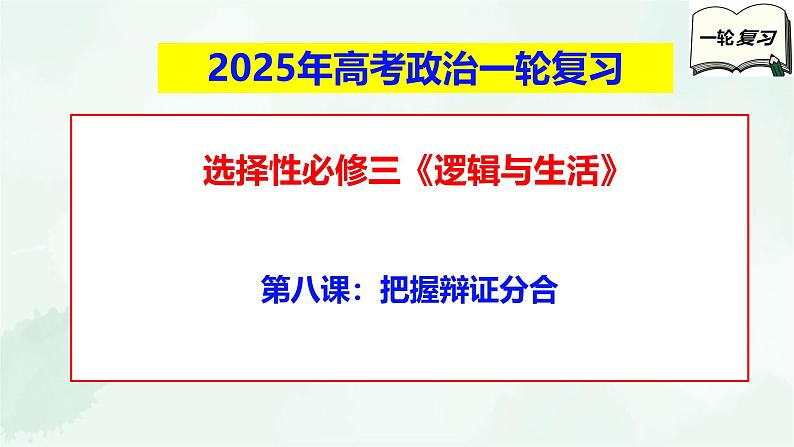 一轮复习

2025年高考政治一轮复习

选择性必修三《逻辑与生活》

第八课：把握辩证分合